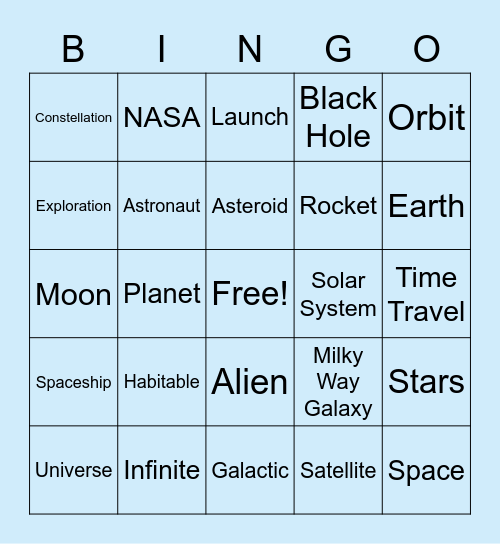 | B | I | N | G | O |
|---|---|---|---|---|
| Constellation | NASA | Launch | Black Hole | Orbit |
| Exploration | Astronaut | Asteroid | Rocket | Earth |
| Moon | Planet | Free! | Solar System | Time Travel |
| Spaceship | Habitable | Alien | Milky Way Galaxy | Stars |
| Universe | Infinite | Galactic | Satellite | Space |